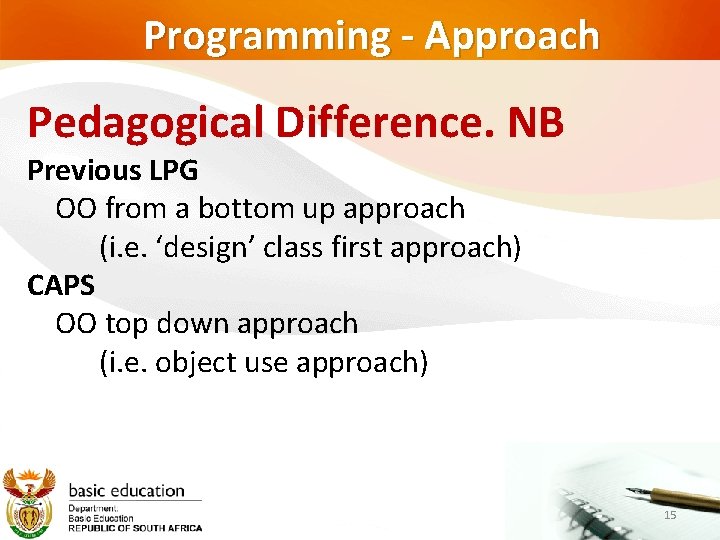 Programming - Approach

Pedagogical Difference. NB

Previous LPG

OO from a bottom up approach

(i.e. ‘design’ class first approach)

CAPS

OO top down approach

(i.e. object use approach)

basic education

Department:
Basic Education
REPUBLIC OF SOUTH AFRICA

15